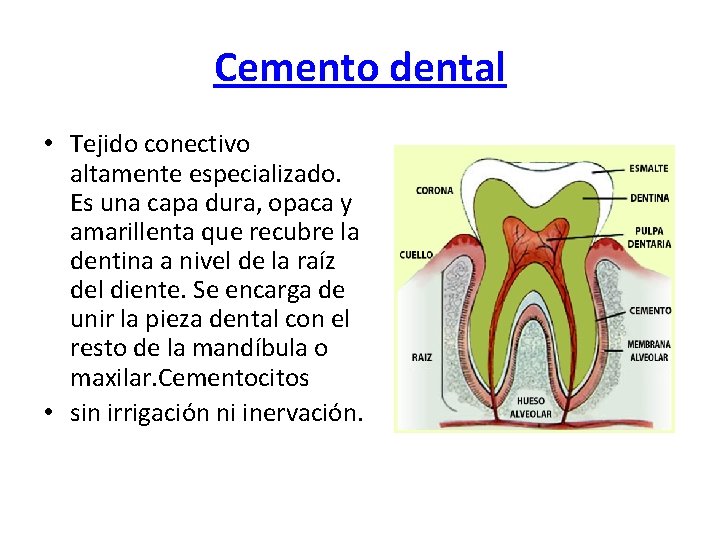 Cemento dental

• Tejido conectivo altamente especializado. Es una capa dura, opaca y amarillenta que recubre la dentina a nivel de la raíz del diente. Se encarga de unir la pieza dental con el resto de la mandíbula o maxilar.Cementocitos
• sin irrigación ni inervación.

CORONA
CUELLO
RAIZ
ESMALTE
DENTINA
PULPA DENTARIA
CEMENTO
MEMBRANA ALVEOLAR
HUESO ALVEOLAR